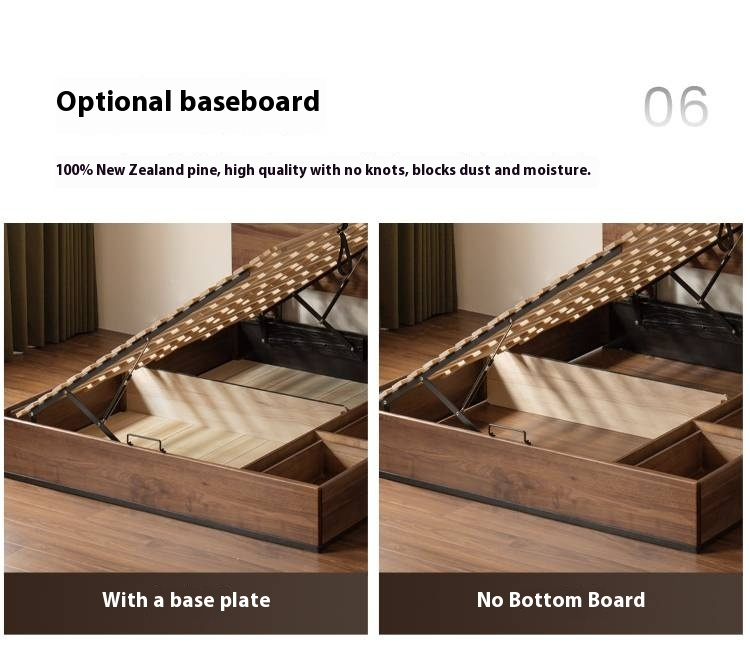 Optional baseboard

06

100% New Zealand pine, high quality with no knots, blocks dust and moisture.

With a base plate

No Bottom Board